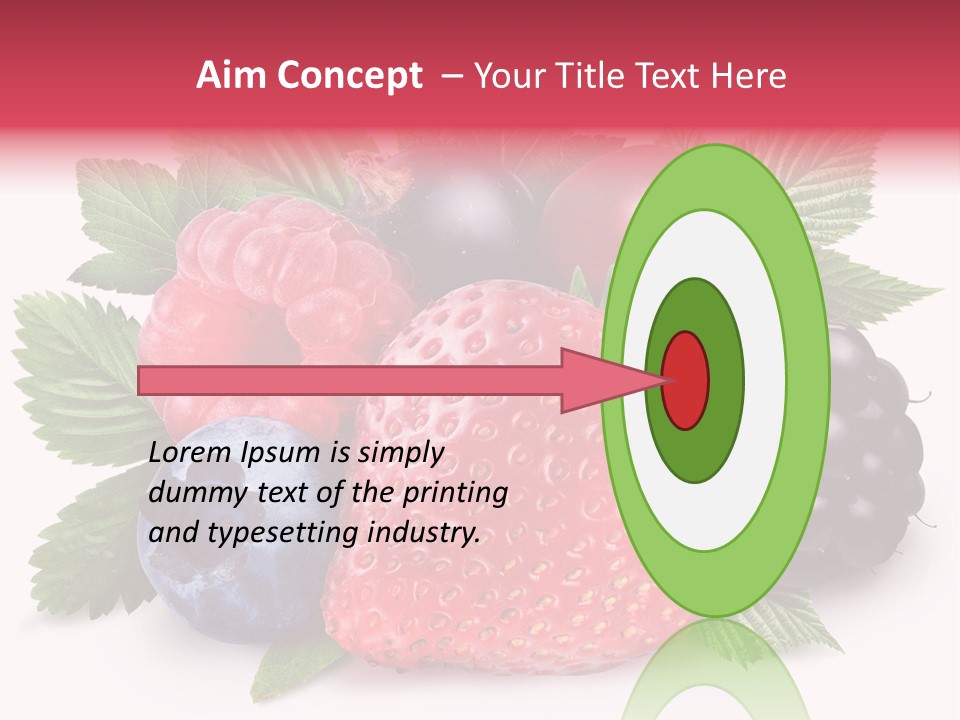 Aim Concept – Your Title Text Here

Lorem Ipsum is simply dummy text of the printing and typesetting industry.